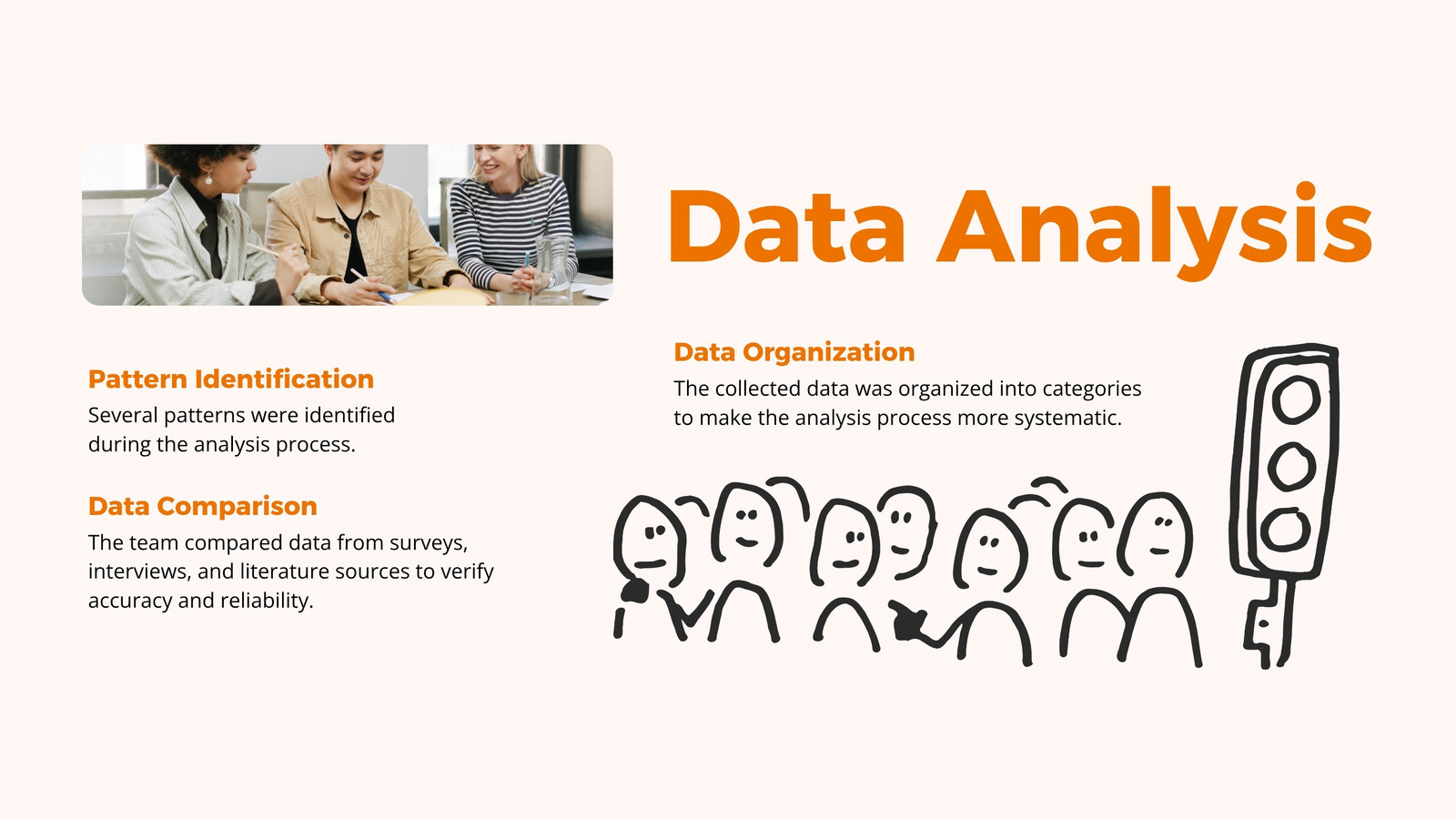 Data Analysis

Pattern Identification
Several patterns were identified during the analysis process.

Data Comparison
The team compared data from surveys, interviews, and literature sources to verify accuracy and reliability.

Data Organization
The collected data was organized into categories to make the analysis process more systematic.